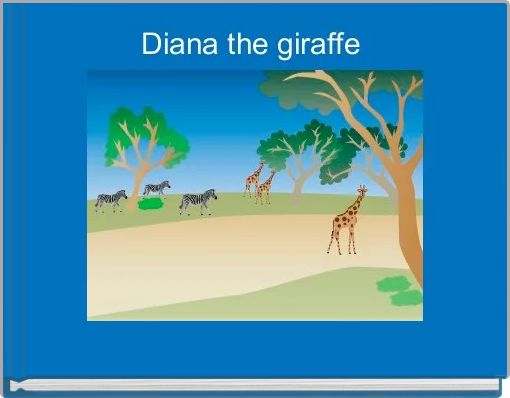 Diana the giraffe